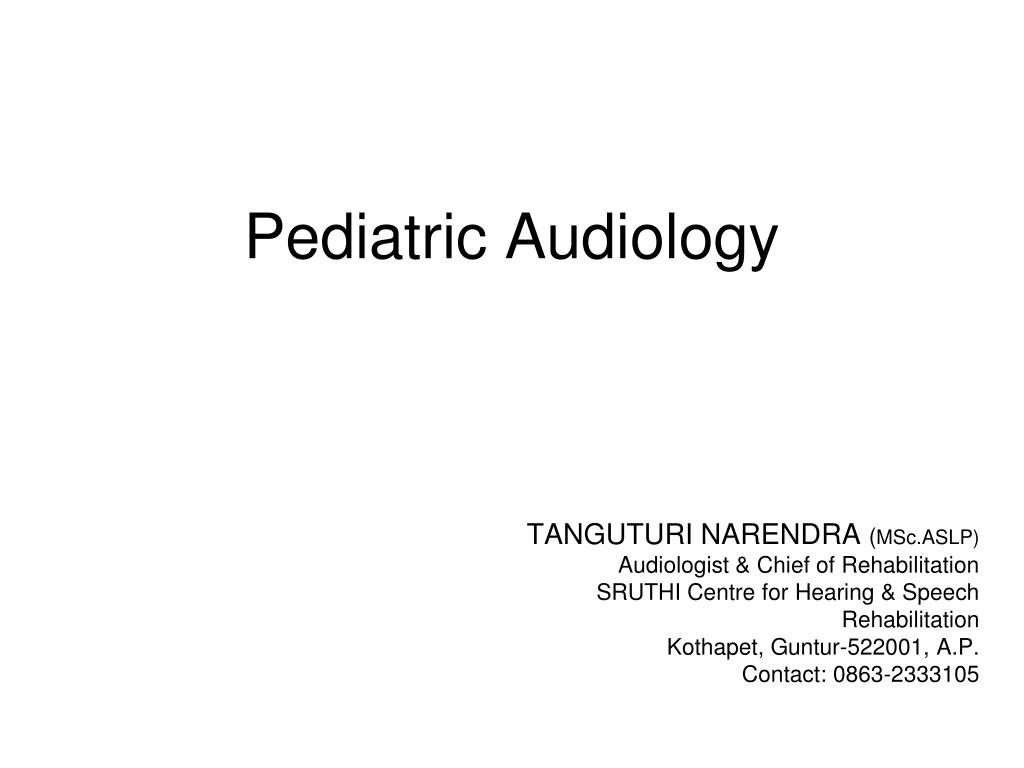 Pediatric Audiology

TANGUTURI NARENDRA (MSc.ASLP)
Audiologist & Chief of Rehabilitation
SRUTHI Centre for Hearing & Speech Rehabilitation
Kothapet, Guntur-522001, A.P.
Contact: 0863-2333105